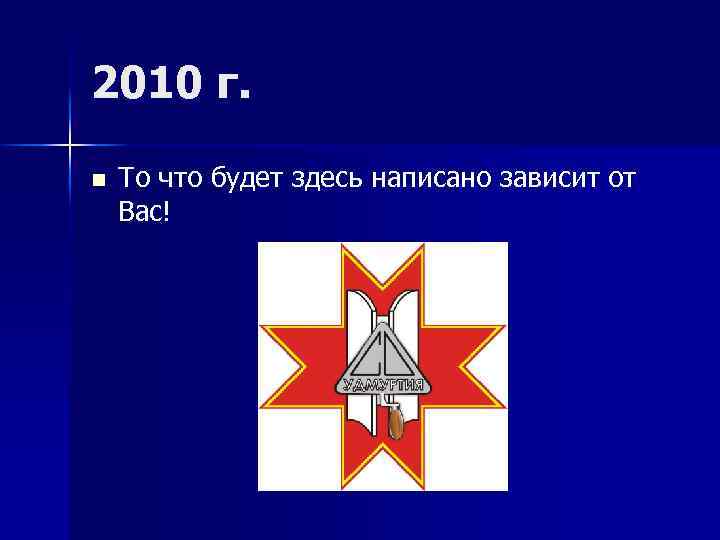 2010 г.

То что будет здесь написано зависит от Вас!

УДМУРТИЯ